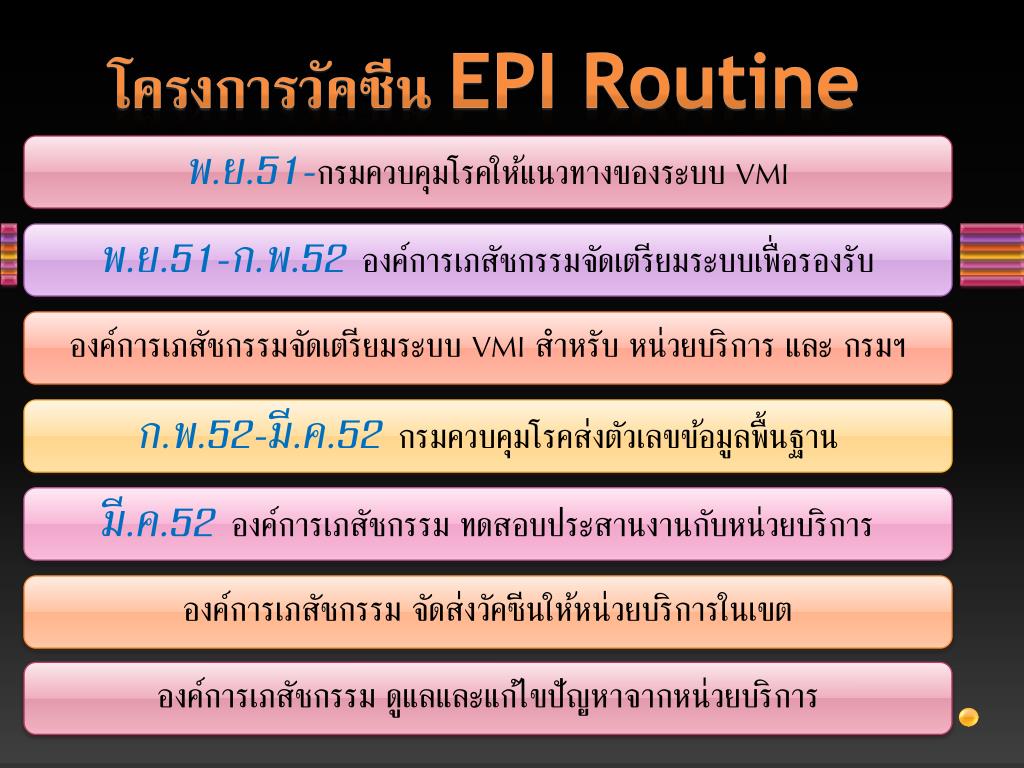 โครงการวัคซีน EPI Routine

พ.ย.51-กรมควบคุมโรคให้แนวทางของระบบ VMI

พ.ย.51-ก.พ.52 องค์การเภสัชกรรมจัดเตรียมระบบเพื่อรองรับ

องค์การเภสัชกรรมจัดเตรียมระบบ VMI สำหรับ หน่วยบริการ และ กรมฯ

ก.พ.52-มี.ค.52 กรมควบคุมโรคส่งตัวเลขข้อมูลพื้นฐาน

มี.ค.52 องค์การเภสัชกรรม ทดสอบประสานงานกับหน่วยบริการ

องค์การเภสัชกรรม จัดส่งวัคซีนให้หน่วยบริการในเขต

องค์การเภสัชกรรม ดูแลและแก้ไขปัญหาจากหน่วยบริการ